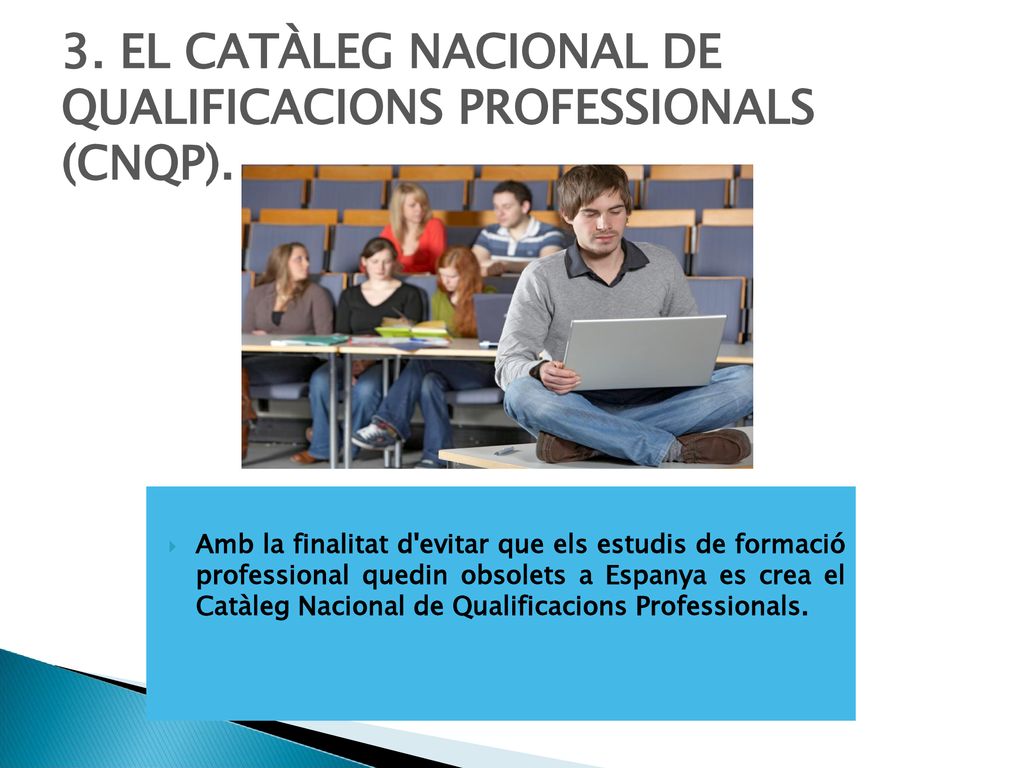 3. EL CATÀLEG NACIONAL DE QUALIFICACIONS PROFESSIONALS (CNQP).

Amb la finalitat d'evitar que els estudis de formació professional quedin obsolets a Espanya es crea el Catàleg Nacional de Qualificacions Professionals.